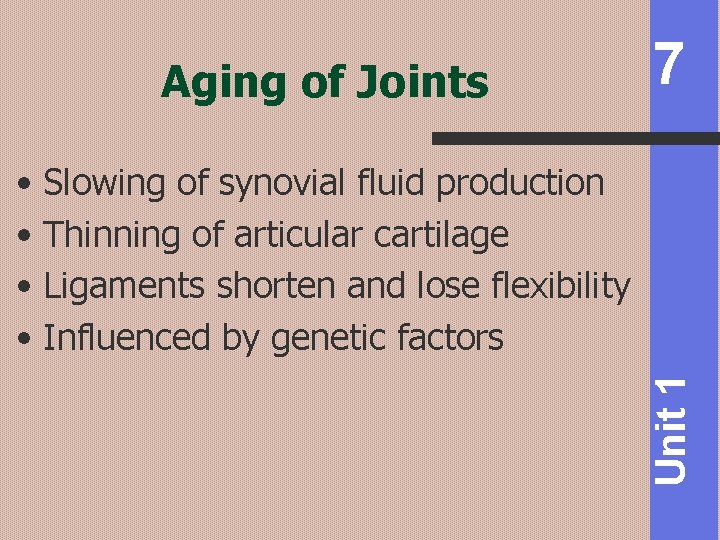 Aging of Joints

7

• Slowing of synovial fluid production
• Thinning of articular cartilage
• Ligaments shorten and lose flexibility
• Influenced by genetic factors

Unit 1